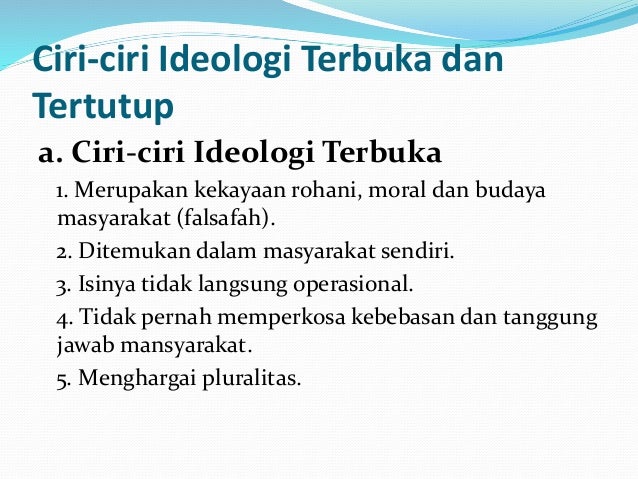 Ciri-ciri Ideologi Terbuka dan Tertutup

a. Ciri-ciri Ideologi Terbuka

1. Merupakan kekayaan rohani, moral dan budaya masyarakat (falsafah).

2. Ditemukan dalam masyarakat sendiri.

3. Isinya tidak langsung operasional.

4. Tidak pernah memperkosa kebebasan dan tanggung jawab mansyarakat.

5. Menghargai pluralitas.